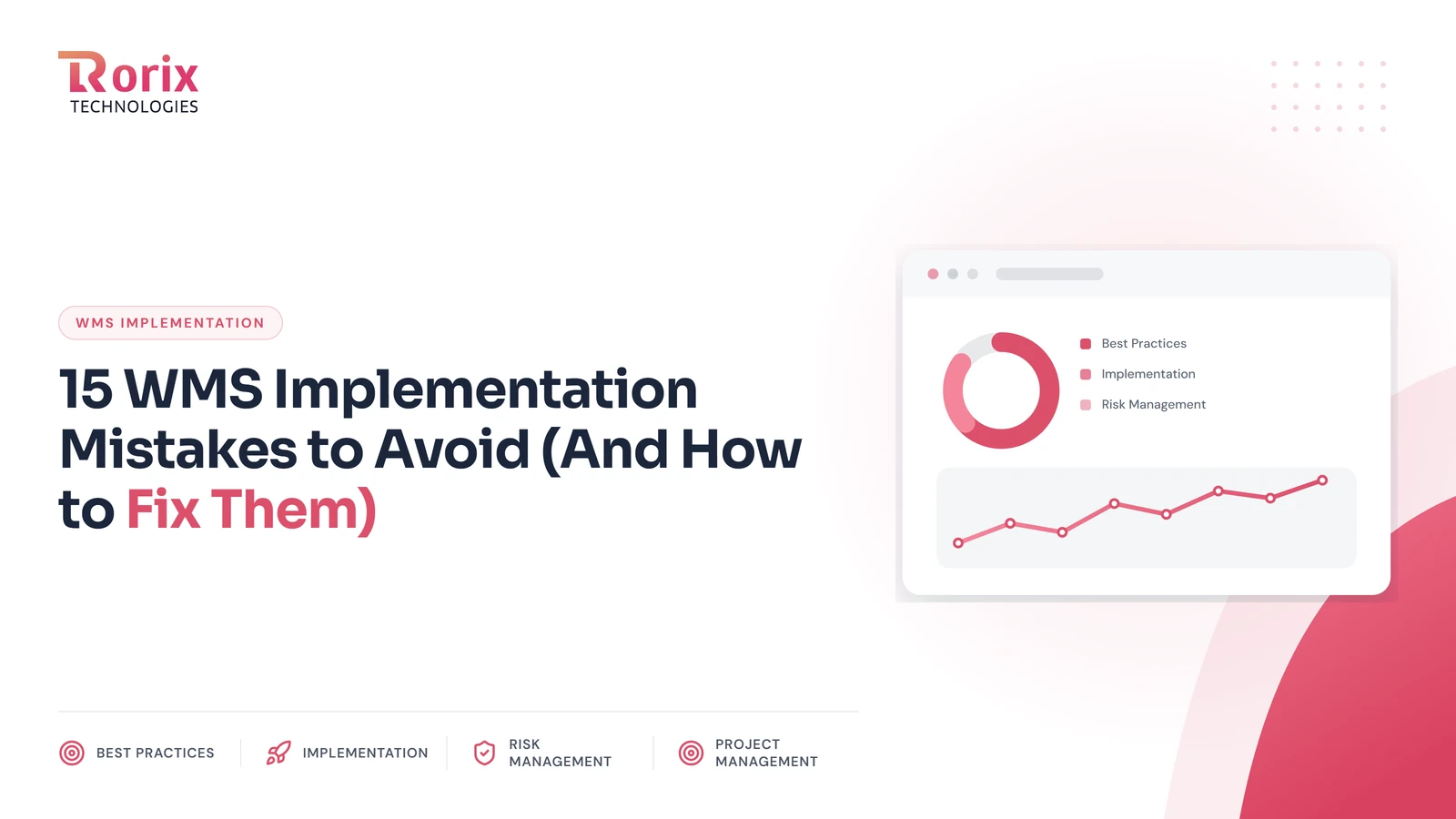 Rorix
TECHNOLOGIES

WMS IMPLEMENTATION

15 WMS Implementation Mistakes to Avoid (And How to Fix Them)

Best Practices
Implementation
Risk Management

BEST PRACTICES

IMPLEMENTATION

RISK MANAGEMENT

PROJECT MANAGEMENT